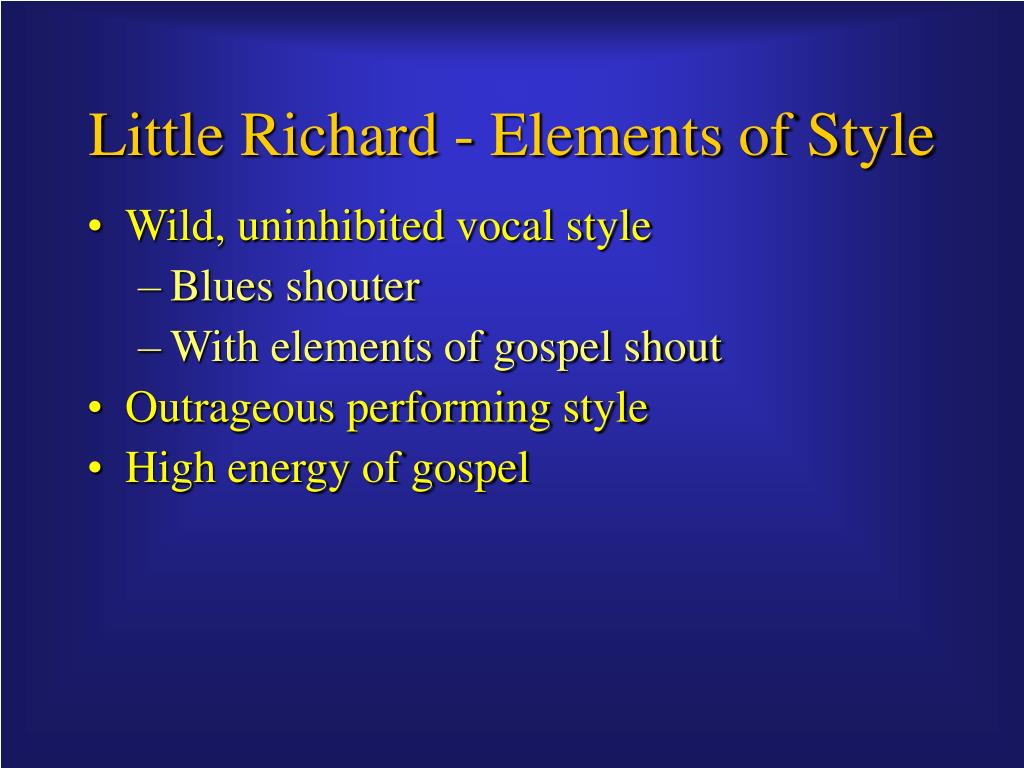 Little Richard - Elements of Style

• Wild, uninhibited vocal style
– Blues shouter
– With elements of gospel shout
• Outrageous performing style
• High energy of gospel